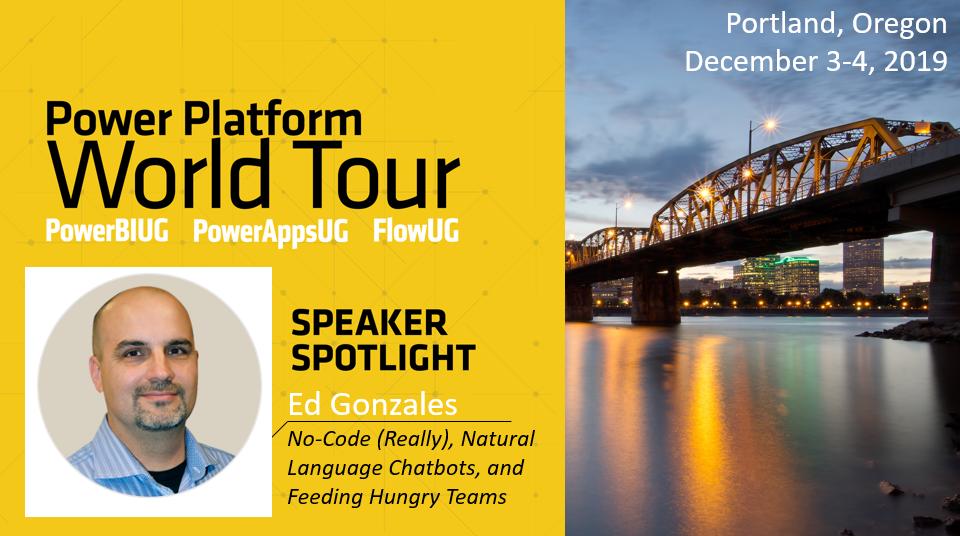 Power Platform
World Tour
PowerBIUG PowerAppsUG FlowUG

SPEAKER SPOTLIGHT

Ed Gonzales

No-Code (Really), Natural Language Chatbots, and Feeding Hungry Teams

Portland, Oregon
December 3-4, 2019